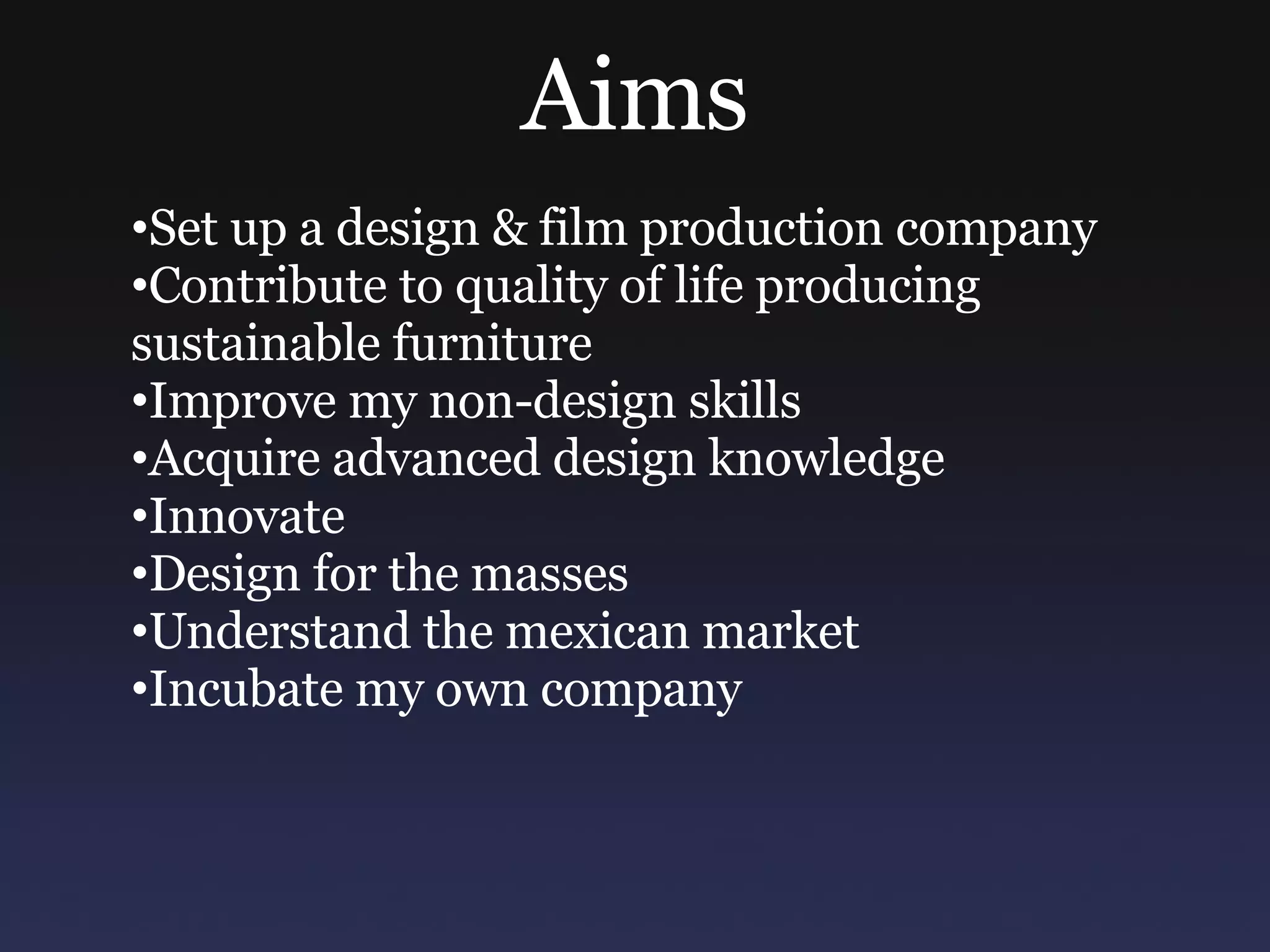 Aims

•Set up a design & film production company
•Contribute to quality of life producing sustainable furniture
•Improve my non-design skills
•Acquire advanced design knowledge
•Innovate
•Design for the masses
•Understand the mexican market
•Incubate my own company